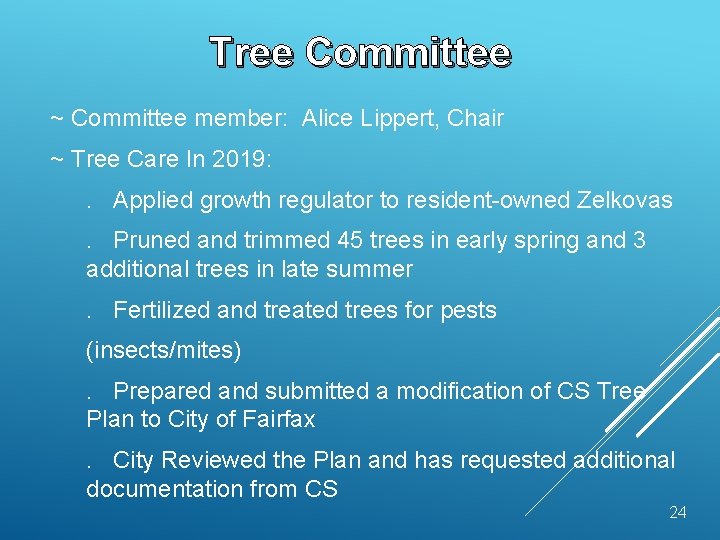 Tree Committee

~ Committee member: Alice Lippert, Chair

~ Tree Care In 2019:

. Applied growth regulator to resident-owned Zelkovas

. Pruned and trimmed 45 trees in early spring and 3 additional trees in late summer

. Fertilized and treated trees for pests

(insects/mites)

. Prepared and submitted a modification of CS Tree Plan to City of Fairfax

. City Reviewed the Plan and has requested additional documentation from CS

24